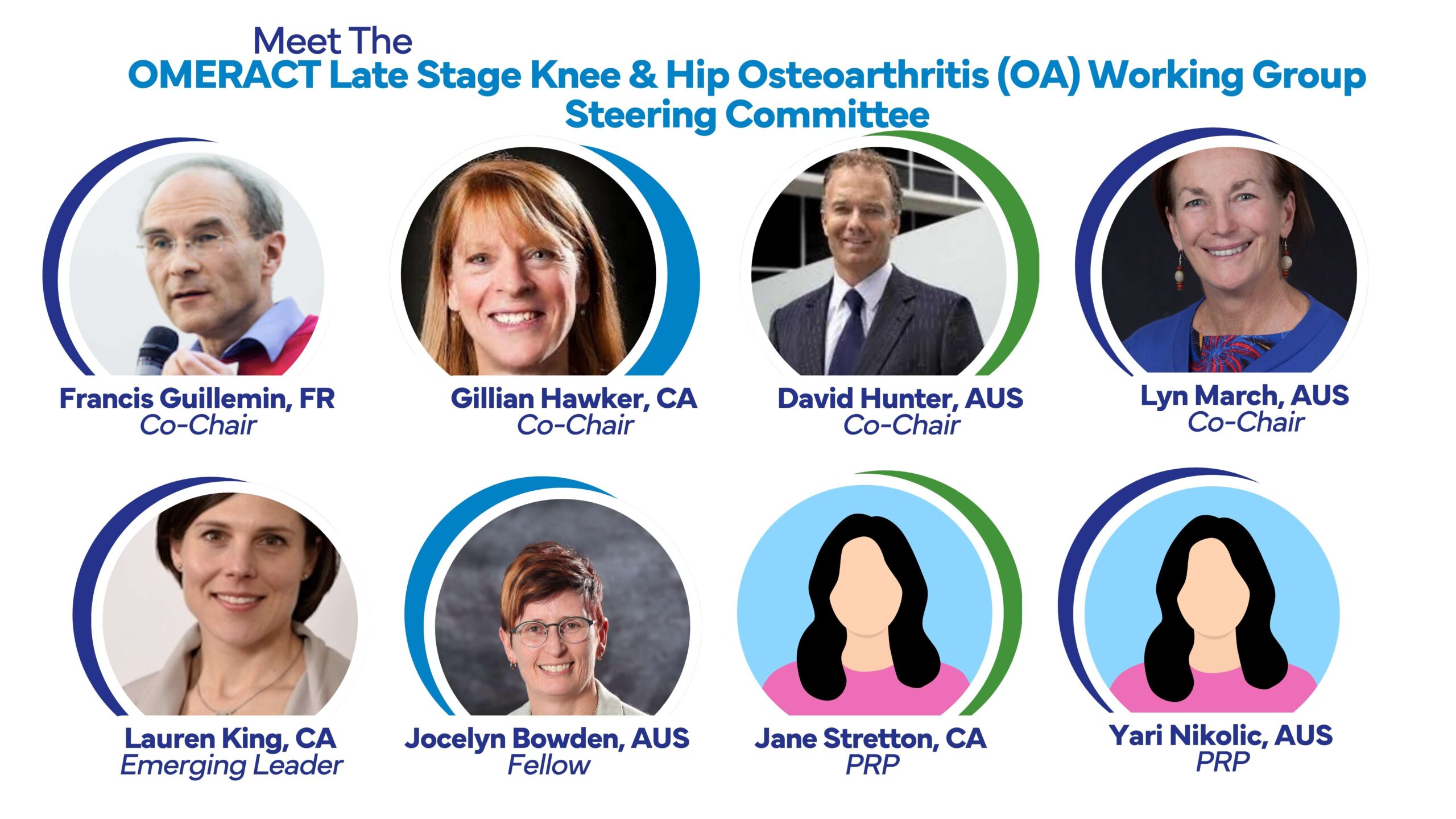 Meet The
OMERACT Late Stage Knee & Hip Osteoarthritis (OA) Working Group
Steering Committee

Francis Guillemin, FR
Co-Chair

Gillian Hawker, CA
Co-Chair

David Hunter, AUS
Co-Chair

Lyn March, AUS
Co-Chair

Lauren King, CA
Emerging Leader

Jocelyn Bowden, AUS
Fellow

Jane Stretton, CA
PRP

Yari Nikolic, AUS
PRP